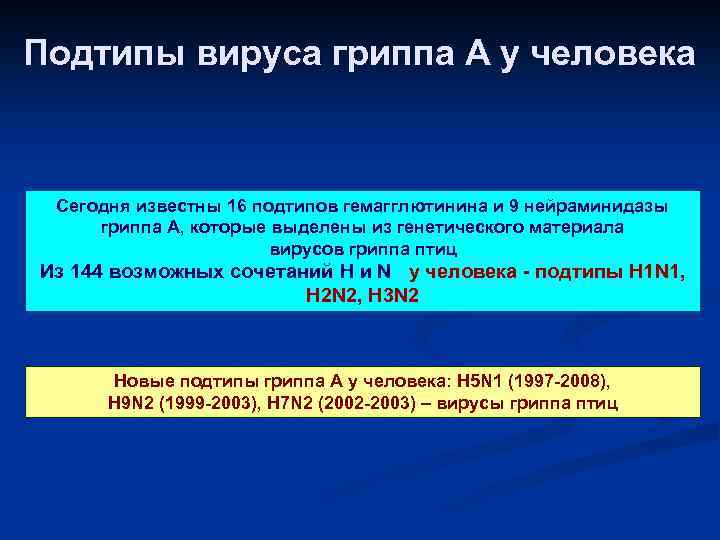 Подтипы вируса гриппа А у человека

Сегодня известны 16 подтипов гемагглютинина и 9 нейраминидазы гриппа А, которые выделены из генетического материала вирусов гриппа птиц
Из 144 возможных сочетаний H и N у человека - подтипы H1N1, H2N2, H3N2

Новые подтипы гриппа А у человека: H5N1 (1997-2008), H9N2 (1999-2003), H7N2 (2002-2003) – вирусы гриппа птиц